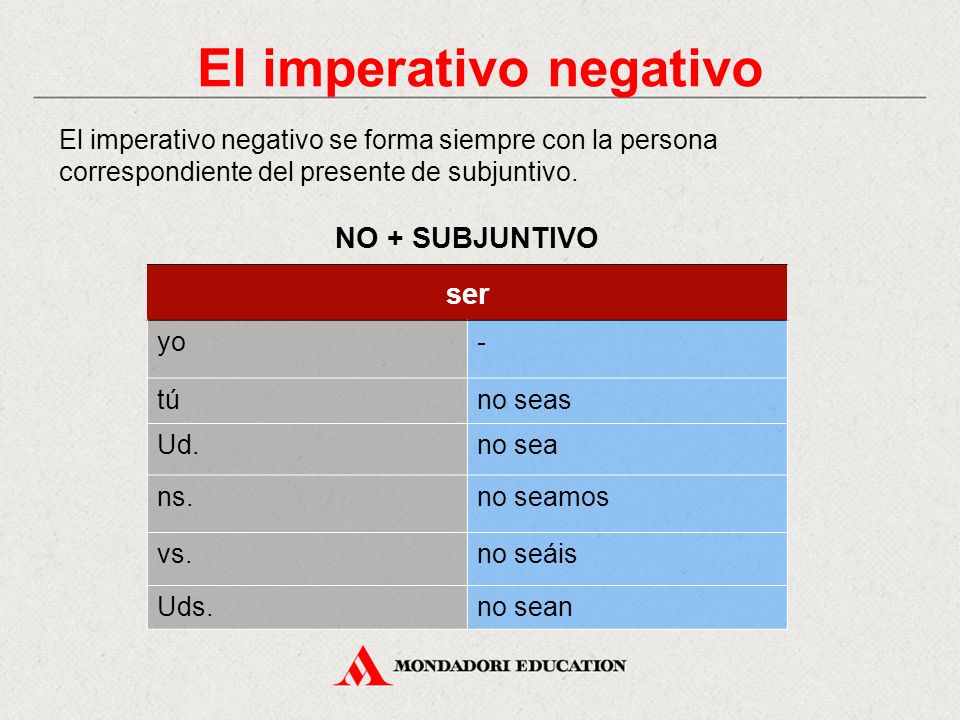 El imperativo negativo

El imperativo negativo se forma siempre con la persona correspondiente del presente de subjuntivo.

NO + SUBJUNTIVO

| ser | |
|---|---|
| yo | - |
| tú | no seas |
| Ud. | no sea |
| ns. | no seamos |
| vs. | no seáis |
| Uds. | no sean |

MONDADORI EDUCATION